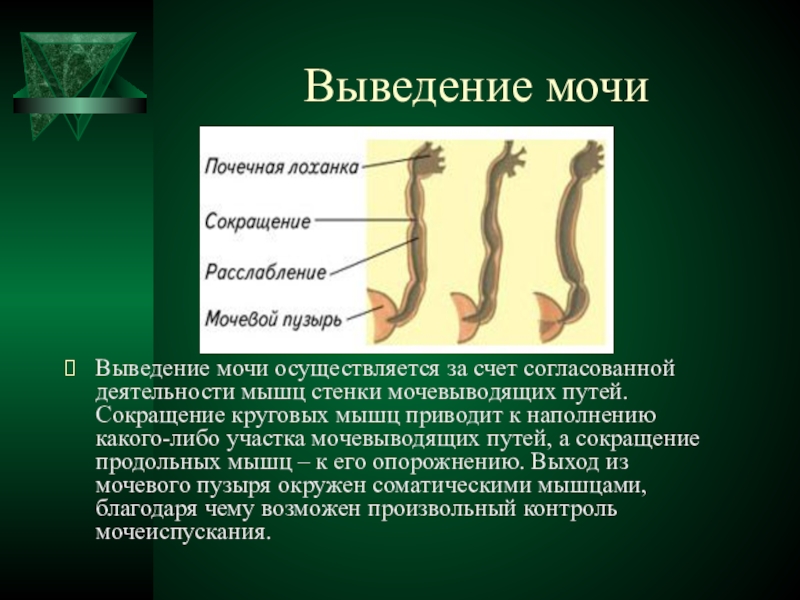 Выведение мочи

Почечная лоханка

Сокращение

Расслабление

Мочевой пузырь

Выведение мочи осуществляется за счет согласованной деятельности мышц стенки мочевыводящих путей. Сокращение круговых мышц приводит к наполнению какого-либо участка мочевыводящих путей, а сокращение продольных мышц – к его опорожнению. Выход из мочевого пузыря окружен соматическими мышцами, благодаря чему возможен произвольный контроль мочеиспускания.